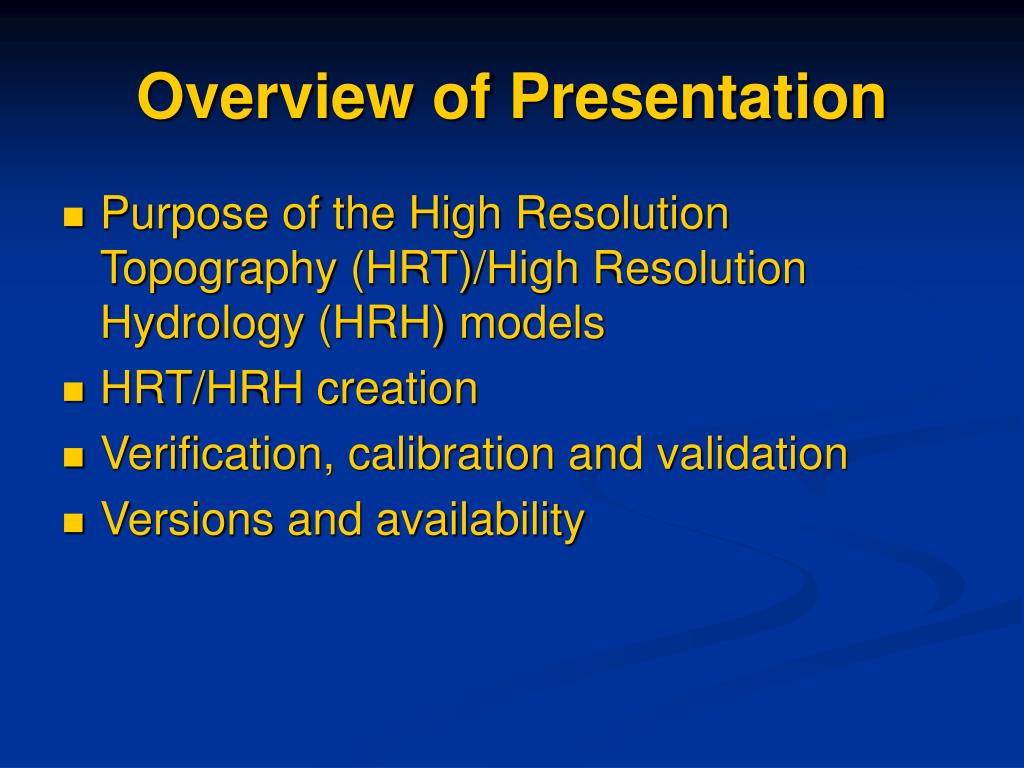 Overview of Presentation

- Purpose of the High Resolution Topography (HRT)/High Resolution Hydrology (HRH) models
- HRT/HRH creation
- Verification, calibration and validation
- Versions and availability